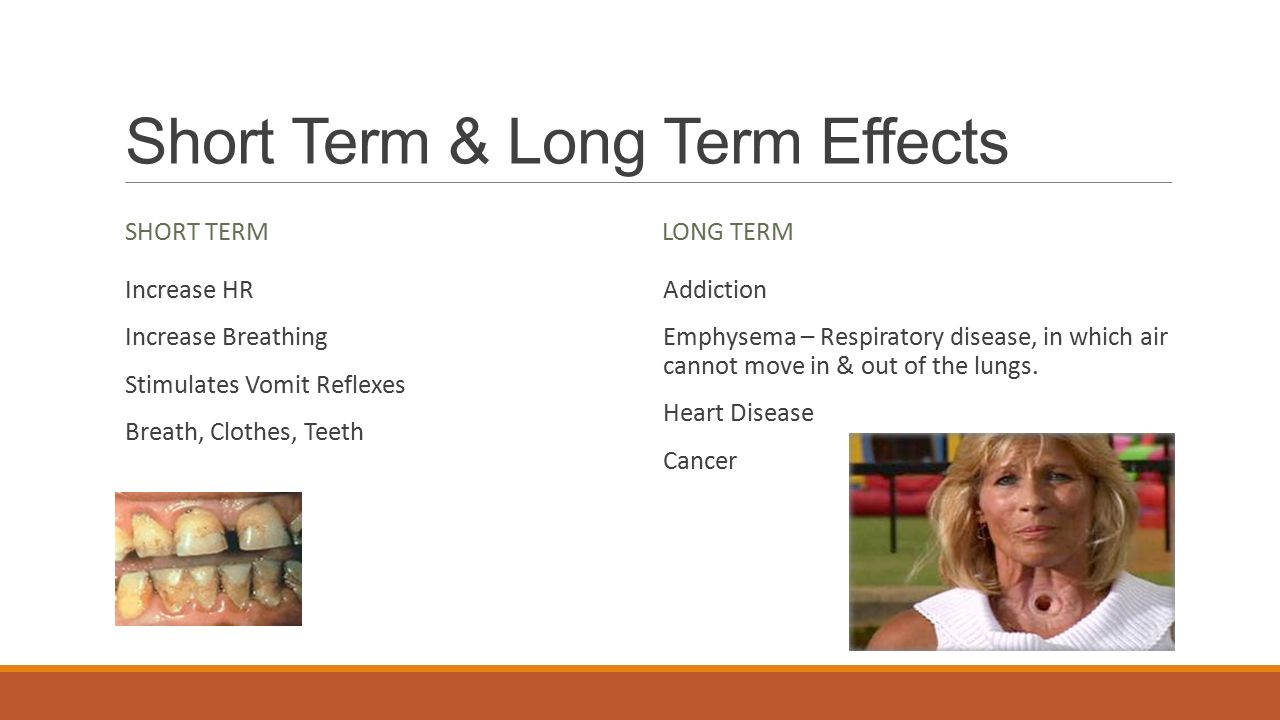 Short Term & Long Term Effects

SHORT TERM

Increase HR

Increase Breathing

Stimulates Vomit Reflexes

Breath, Clothes, Teeth

LONG TERM

Addiction

Emphysema – Respiratory disease, in which air cannot move in & out of the lungs.

Heart Disease

Cancer